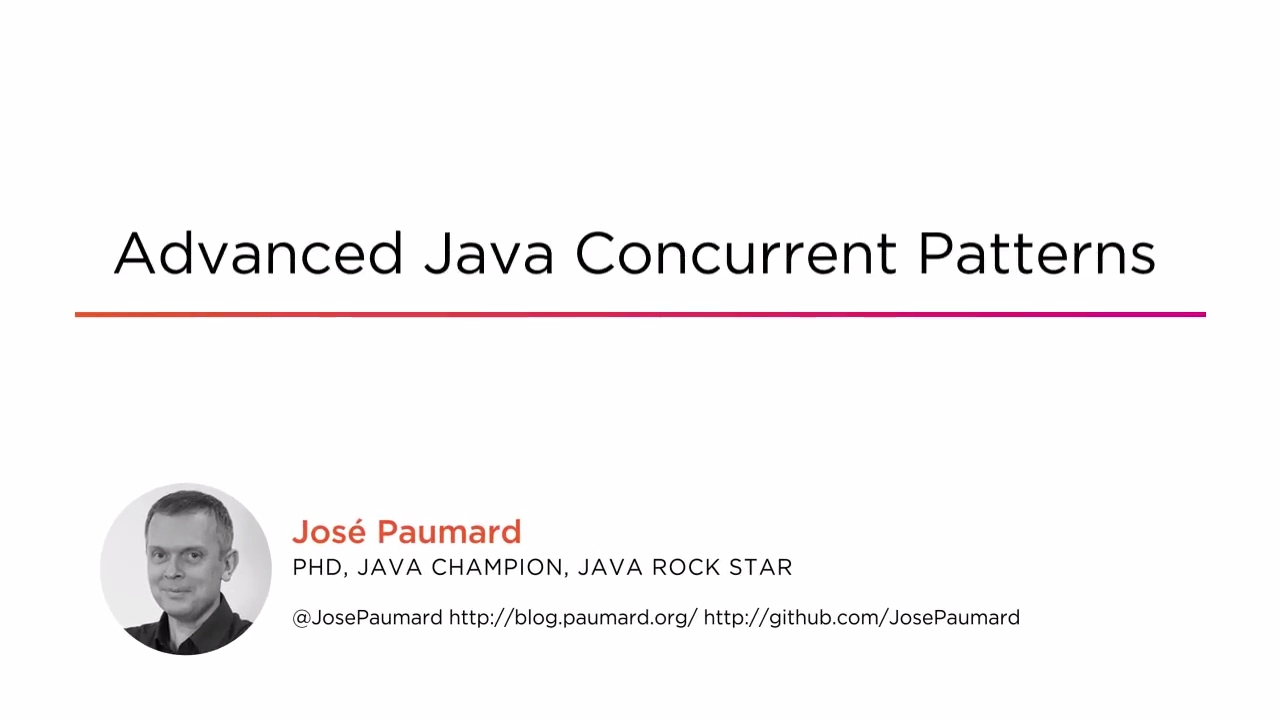 Advanced Java Concurrent Patterns

José Paumard
PHD, JAVA CHAMPION, JAVA ROCK STAR

@JosePaumard http://blog.paumard.org/ http://github.com/JosePaumard